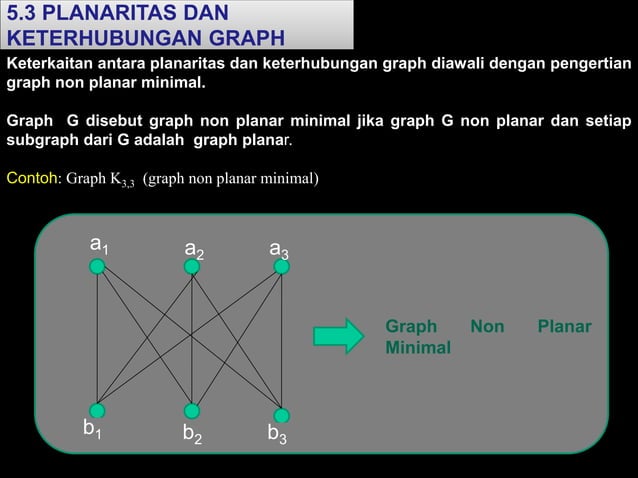 5.3 PLANARITAS DAN KETERHUBUNGAN GRAPH

Keterkaitan antara planaritas dan keterhubungan graph diawali dengan pengertian graph non planar minimal.

Graph G disebut graph non planar minimal jika graph G non planar dan setiap subgraph dari G adalah graph planar.

Contoh: Graph $K_{3,3}$ (graph non planar minimal)

$a_1$ $a_2$ $a_3$

$b_1$ $b_2$ $b_3$

Graph Non Planar Minimal